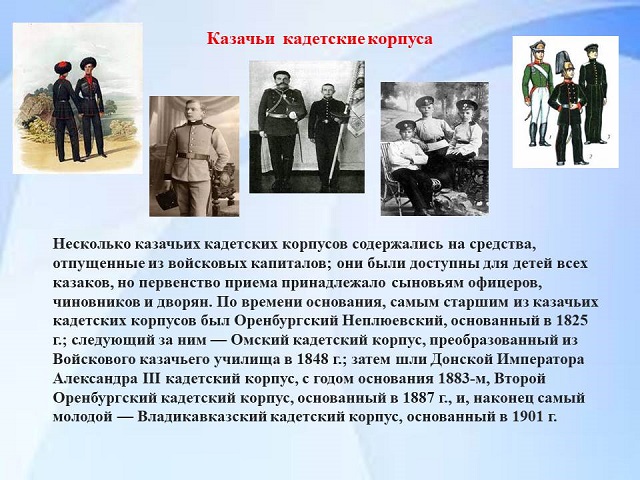 Казачьи кадетские корпуса

Несколько казачьих кадетских корпусов содержались на средства, отпущенные из войсковых капиталов; они были доступны для детей всех казаков, но первенство приема принадлежало сыновьям офицеров, чиновников и дворян. По времени основания, самым старшим из казачьих кадетских корпусов был Оренбургский Неплюевский, основанный в 1825 г.; следующий за ним — Омский кадетский корпус, преобразованный из Войскового казачьего училища в 1848 г.; затем шли Донской Императора Александра III кадетский корпус, с годом основания 1883-м, Второй Оренбургский кадетский корпус, основанный в 1887 г., и, наконец самый молодой — Владикавказский кадетский корпус, основанный в 1901 г.